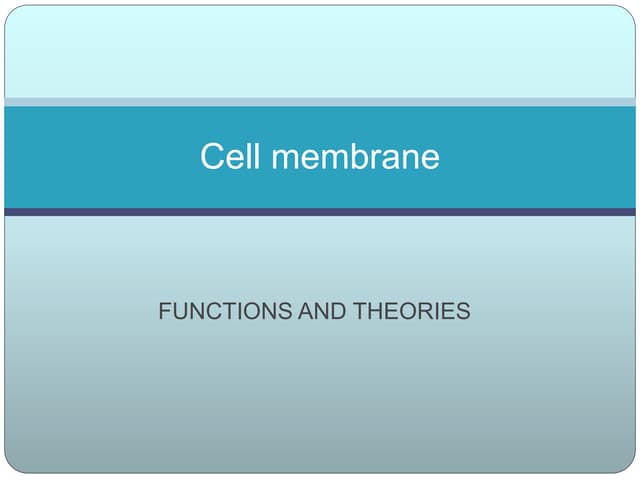 Cell membrane

FUNCTIONS AND THEORIES